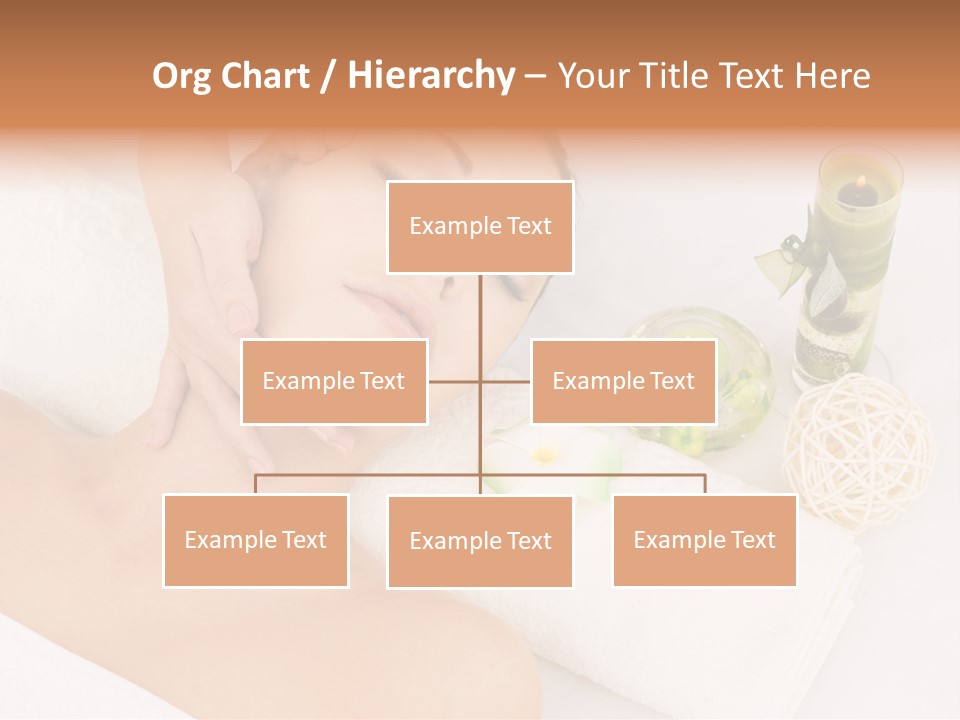 Org Chart / Hierarchy – Your Title Text Here

Example Text

Example Text

Example Text

Example Text

Example Text

Example Text